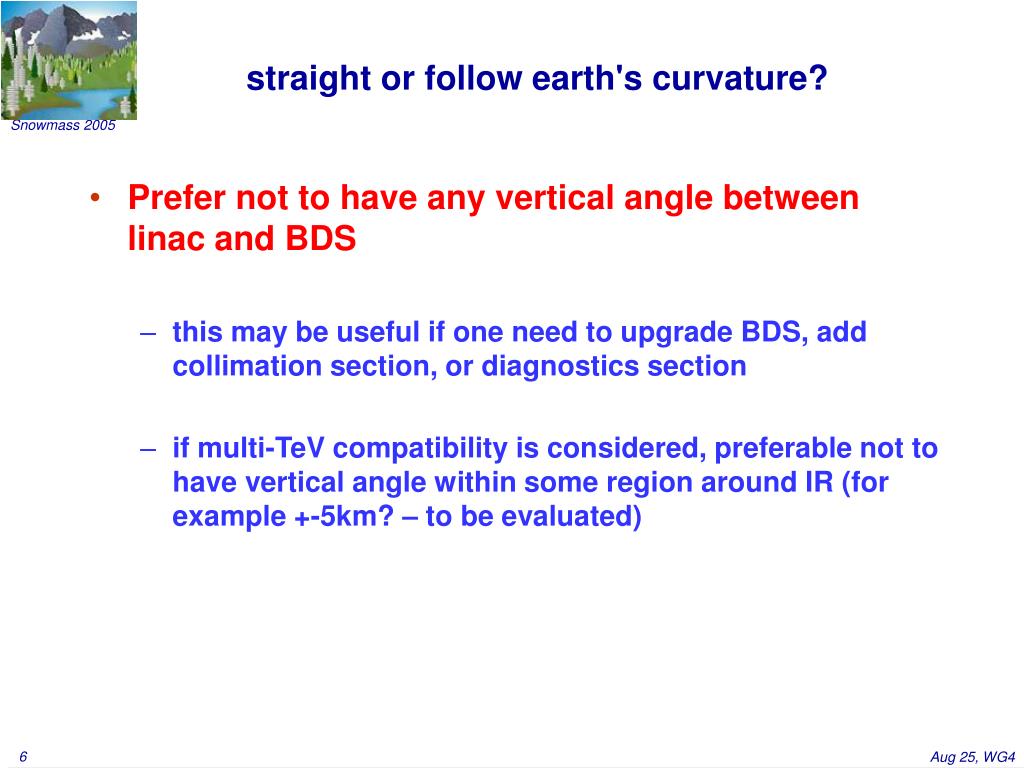 Snowmass 2005

straight or follow earth's curvature?

• Prefer not to have any vertical angle between linac and BDS

– this may be useful if one need to upgrade BDS, add collimation section, or diagnostics section

– if multi-TeV compatibility is considered, preferable not to have vertical angle within some region around IR (for example +-5km? – to be evaluated)

6

Aug 25, WG4